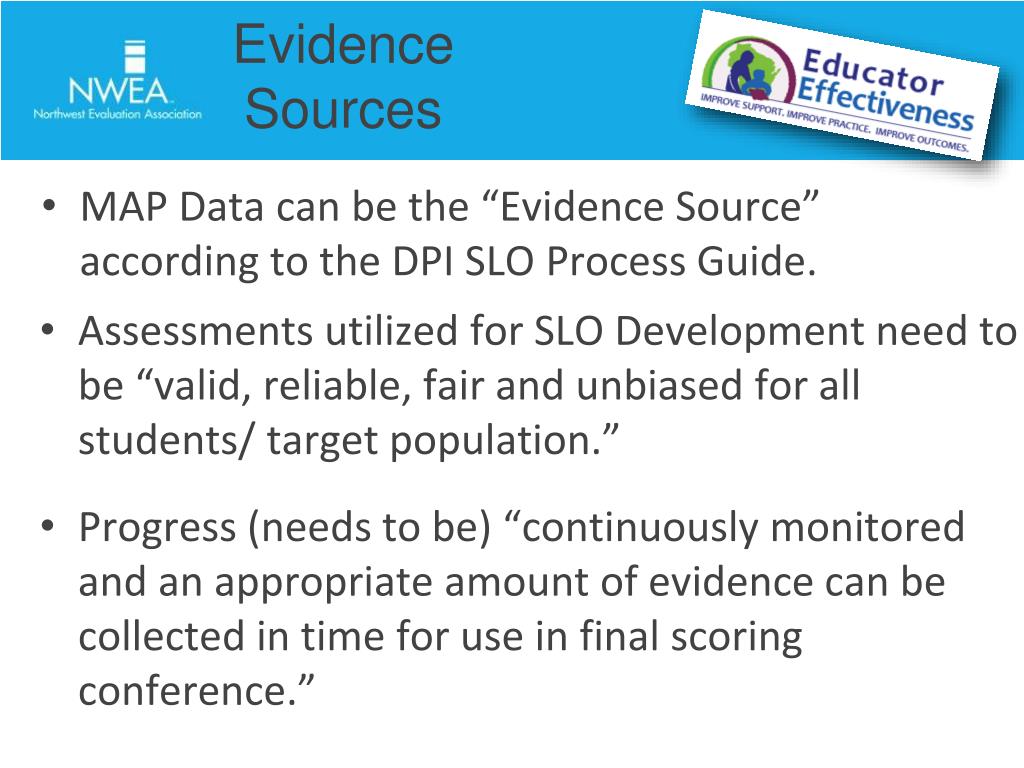 NWEA
Northwest Evaluation Association

Evidence Sources

Educator Effectiveness
IMPROVE SUPPORT. IMPROVE PRACTICE. IMPROVE OUTCOMES.

• MAP Data can be the “Evidence Source” according to the DPI SLO Process Guide.

• Assessments utilized for SLO Development need to be “valid, reliable, fair and unbiased for all students/ target population.”

• Progress (needs to be) “continuously monitored and an appropriate amount of evidence can be collected in time for use in final scoring conference.”